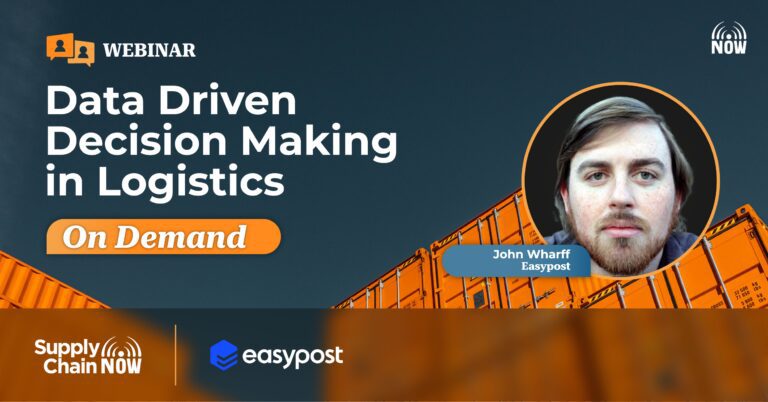 WEBINAR

NOW

Data Driven Decision Making in Logistics

On Demand

John Wharff
Easypost

Supply Chain NOW

easypost